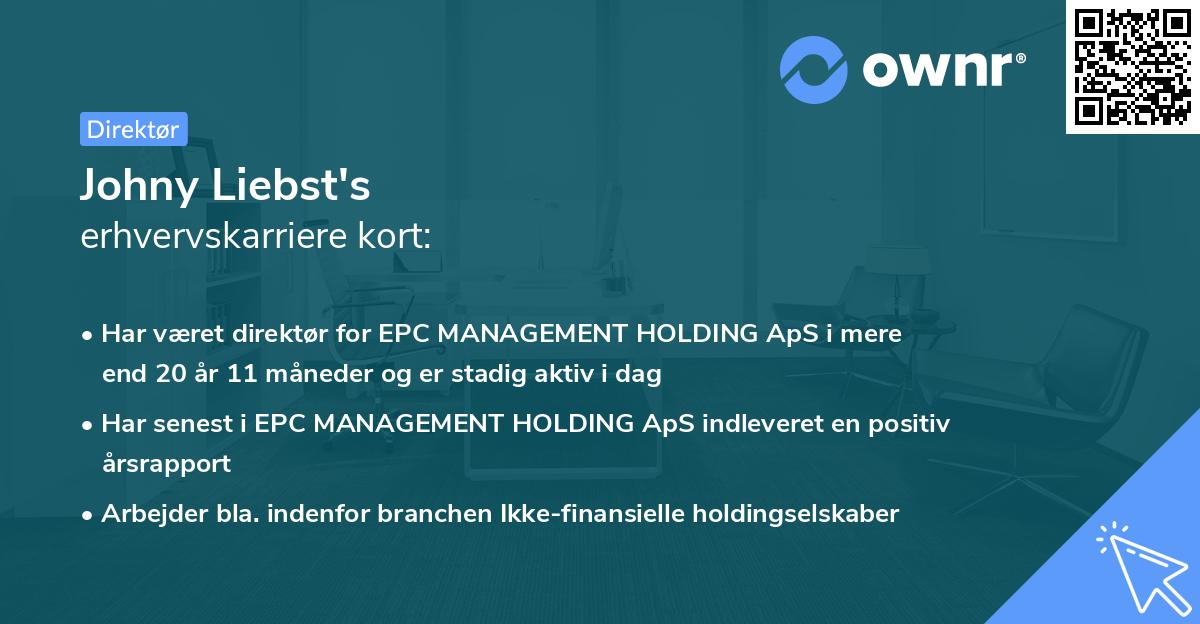 ownr®

Direktør

Johny Liebst's
erhvervskarriere kort:

• Har været direktør for EPC MANAGEMENT HOLDING ApS i mere end 20 år 11 måneder og er stadig aktiv i dag

• Har senest i EPC MANAGEMENT HOLDING ApS indleveret en positiv årsrapport

• Arbejder bla. indenfor branchen Ikke-finansielle holdingselskaber